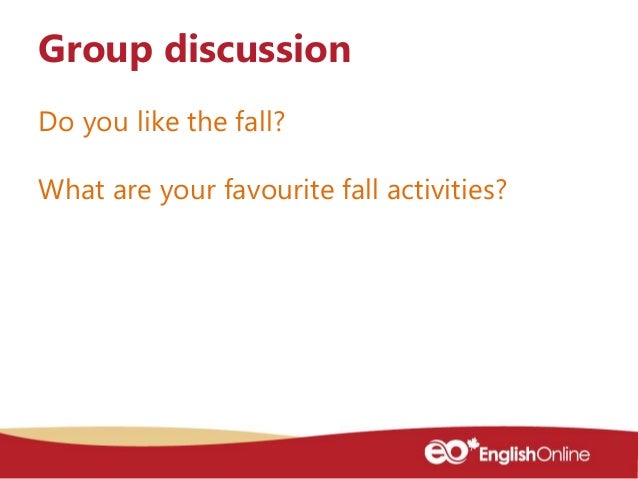 Group discussion

Do you like the fall?

What are your favourite fall activities?

eo EnglishOnline